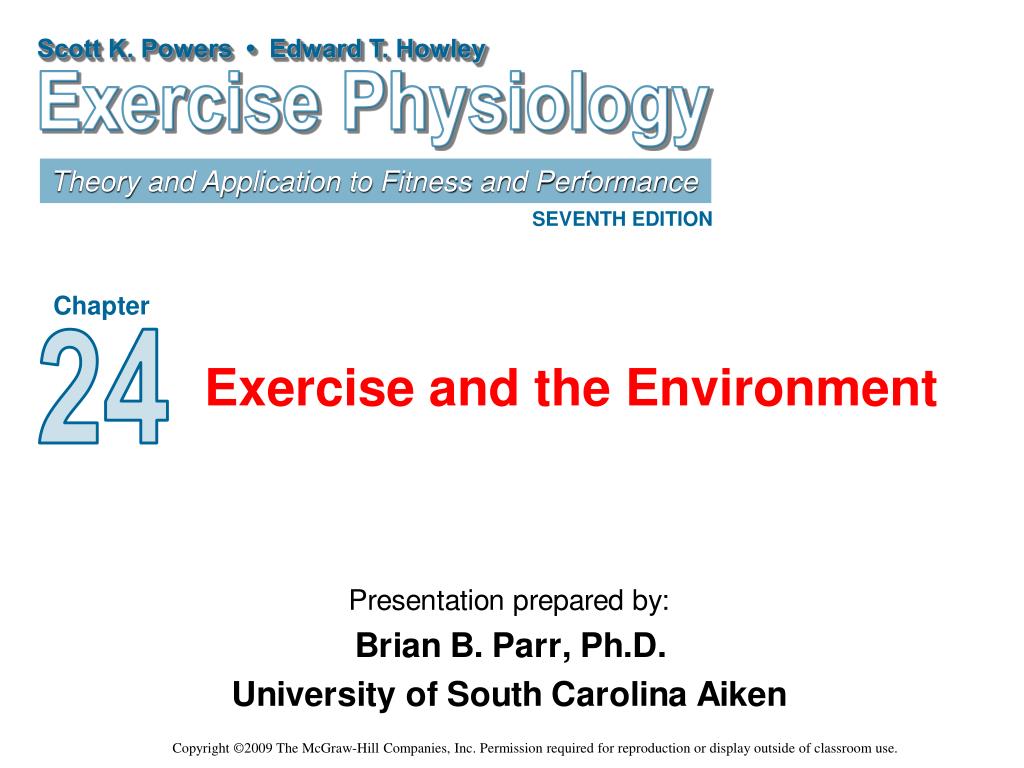 Scott K. Powers • Edward T. Howley

Exercise Physiology

Theory and Application to Fitness and Performance

SEVENTH EDITION

Chapter

24

Exercise and the Environment

Presentation prepared by:

Brian B. Parr, Ph.D.

University of South Carolina Aiken

Copyright ©2009 The McGraw-Hill Companies, Inc. Permission required for reproduction or display outside of classroom use.